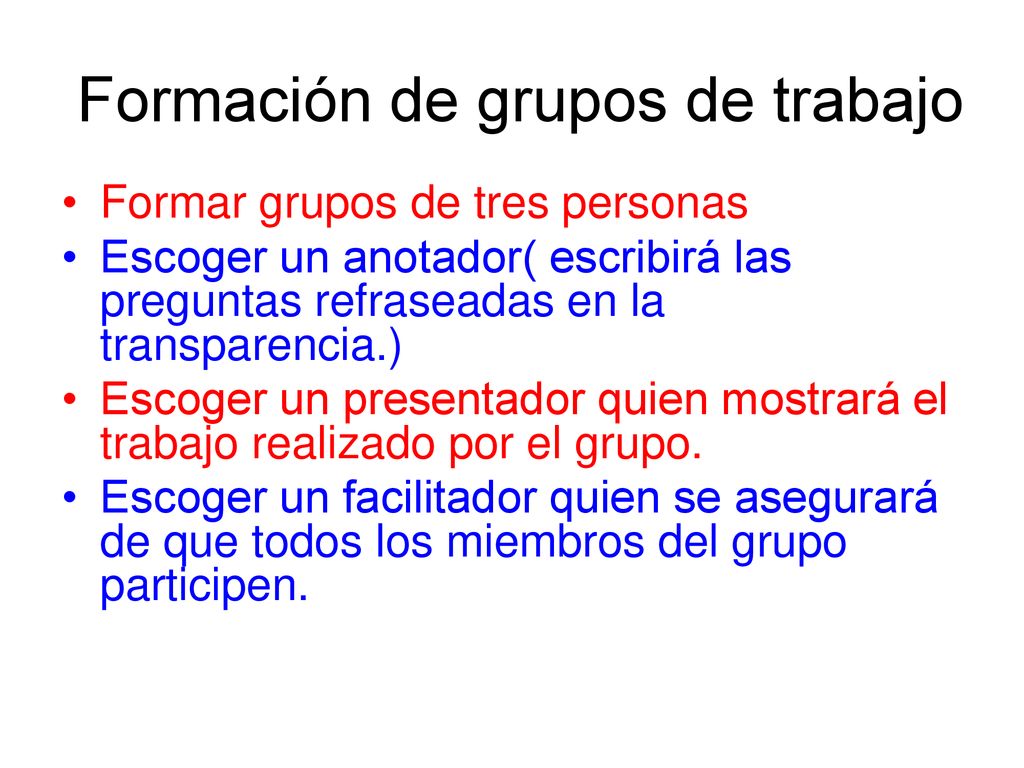 Formación de grupos de trabajo

• Formar grupos de tres personas
• Escoger un anotador( escribirá las preguntas refraseadas en la transparencia.)
• Escoger un presentador quien mostrará el trabajo realizado por el grupo.
• Escoger un facilitador quien se asegurará de que todos los miembros del grupo participen.